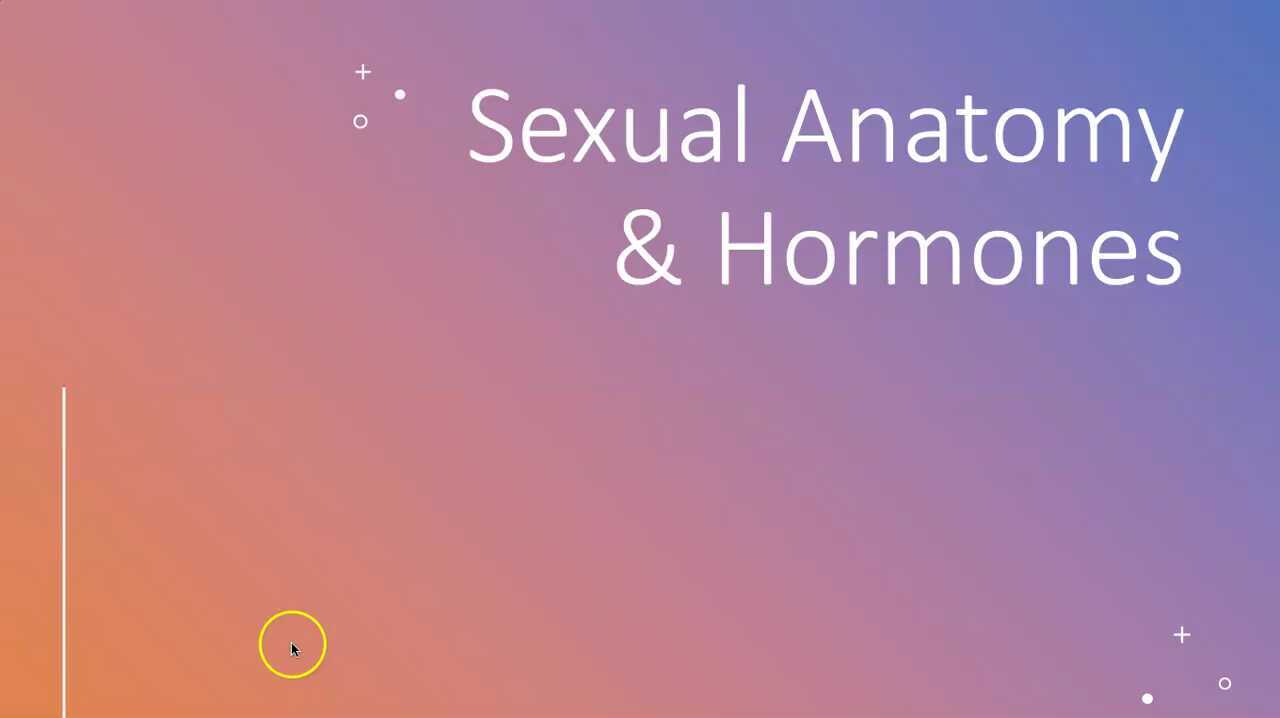 Sexual Anatomy & Hormones